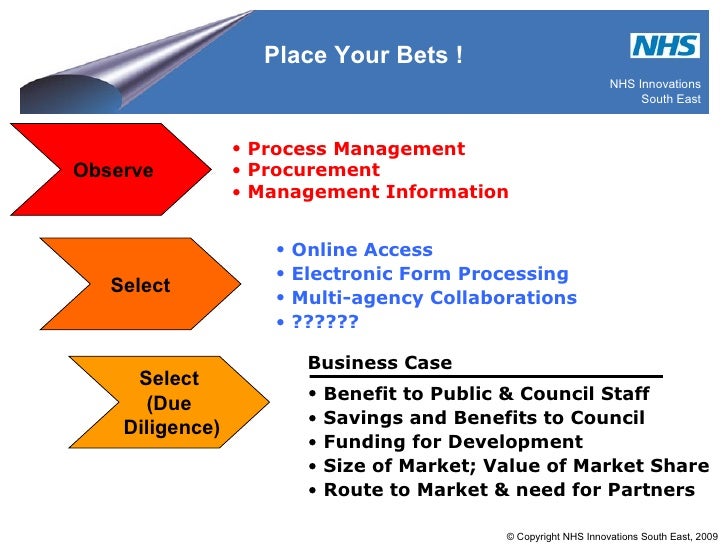 Place Your Bets !

NHS

NHS Innovations South East

Observe

• Process Management
• Procurement
• Management Information

Select

• Online Access
• Electronic Form Processing
• Multi-agency Collaborations
• ??????

Select (Due Diligence)

Business Case

• Benefit to Public & Council Staff
• Savings and Benefits to Council
• Funding for Development
• Size of Market; Value of Market Share
• Route to Market & need for Partners

© Copyright NHS Innovations South East, 2009